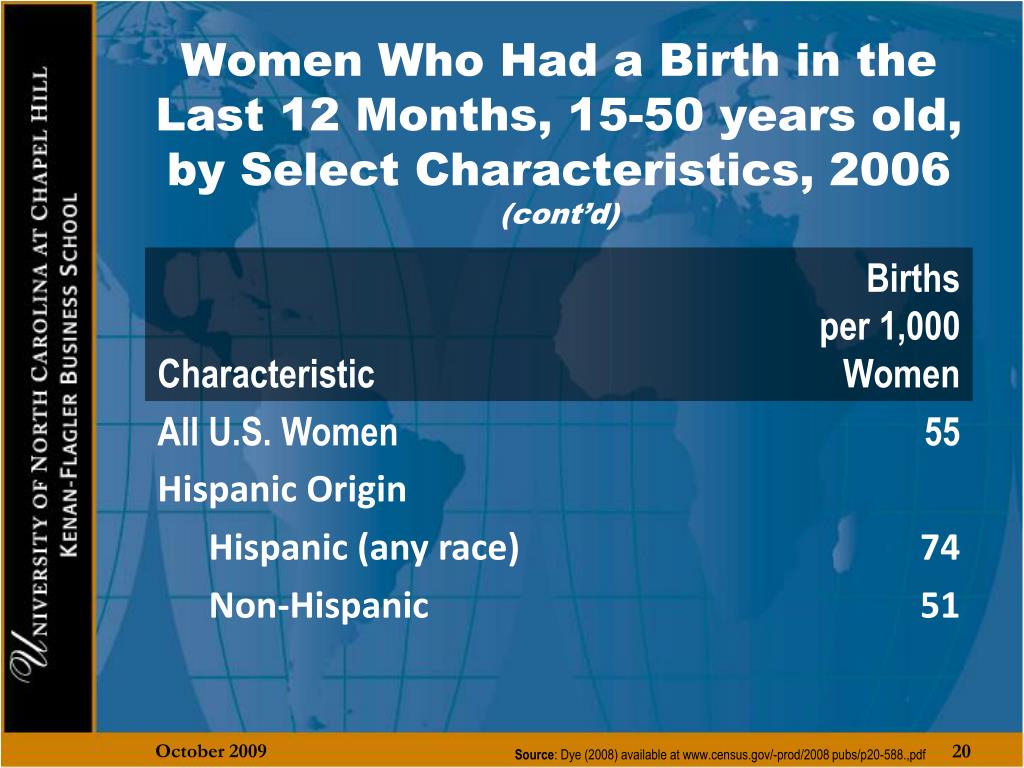 University of North Carolina at Chapel Hill
Kenan-Flagler Business School

Women Who Had a Birth in the Last 12 Months, 15-50 years old, by Select Characteristics, 2006
(cont'd)

| Characteristic | Births per 1,000 Women |
|---|---|
| All U.S. Women | 55 |
| Hispanic Origin | |
| Hispanic (any race) | 74 |
| Non-Hispanic | 51 |

October 2009

Source: Dye (2008) available at www.census.gov/-prod/2008 pubs/p20-588.,pdf

20